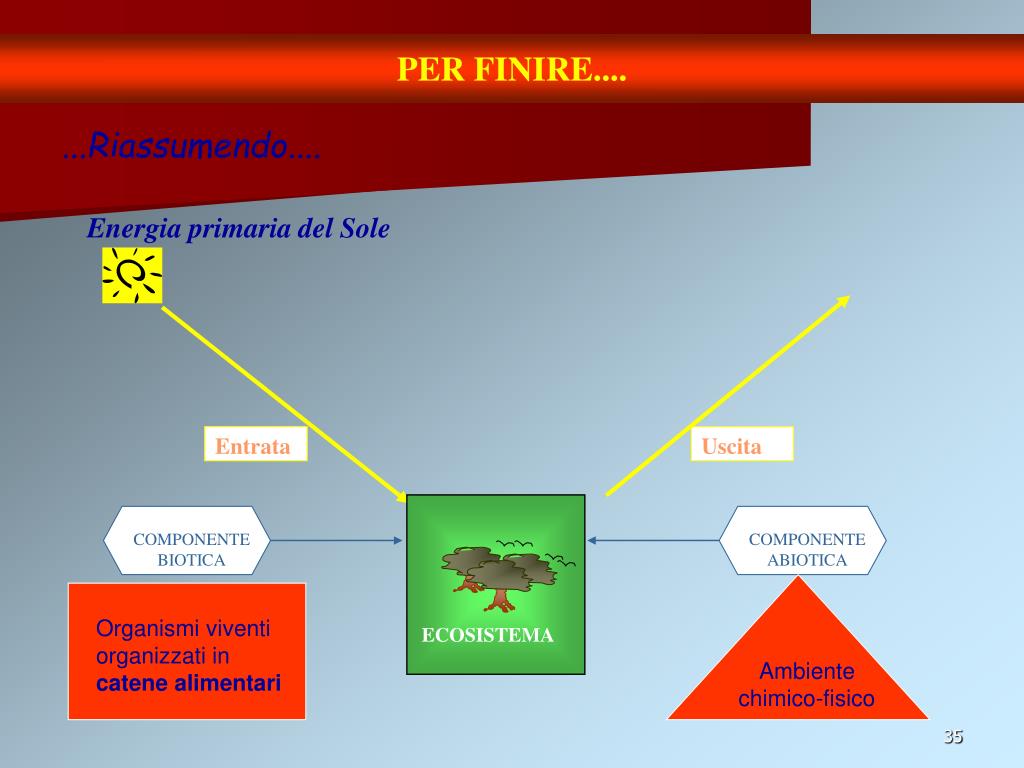 PER FINIRE....

...Riassumendo....

Energia primaria del Sole

Entrata

Uscita

COMPONENTE BIOTICA

ECOSISTEMA

COMPONENTE ABIOTICA

Organismi viventi organizzati in catene alimentari

Ambiente chimico-fisico

35